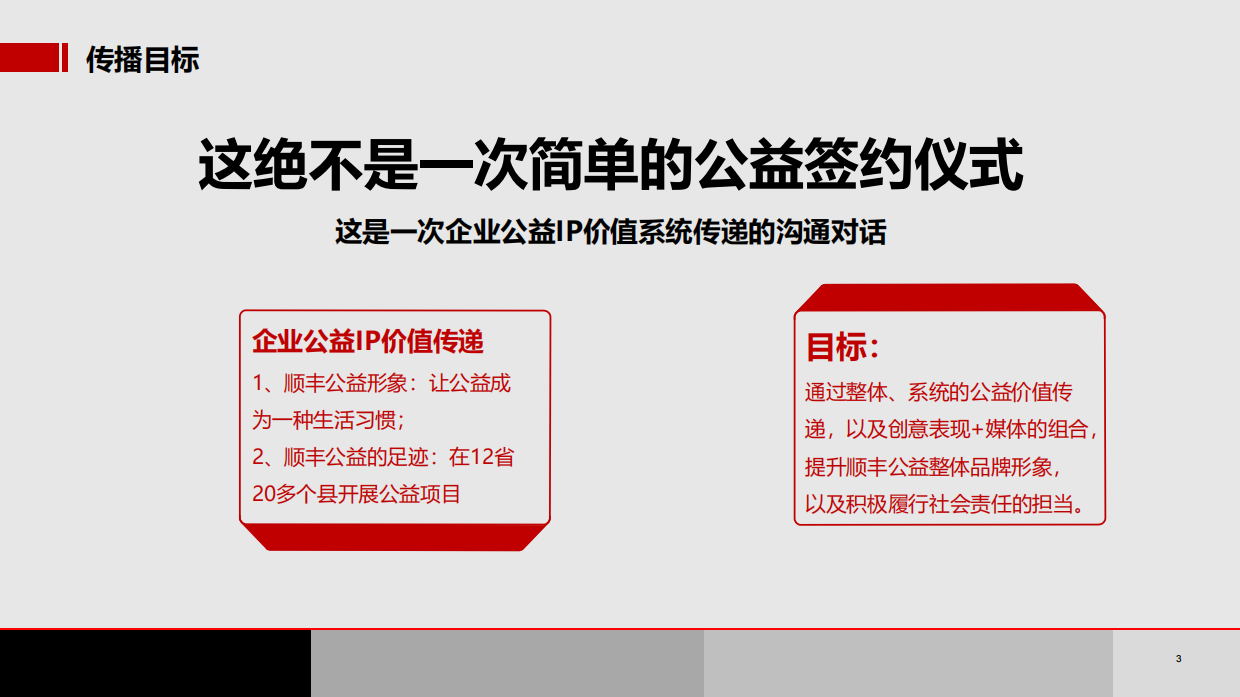 传播目标

这绝不是一次简单的公益签约仪式

这是一次企业公益IP价值系统传递的沟通对话

企业公益IP价值传递

1、顺丰公益形象：让公益成为一种生活习惯；

2、顺丰公益的足迹：在12省20多个县开展公益项目

目标：

通过整体、系统的公益价值传递，以及创意表现+媒体的组合，提升顺丰公益整体品牌形象，以及积极履行社会责任的担当。

3